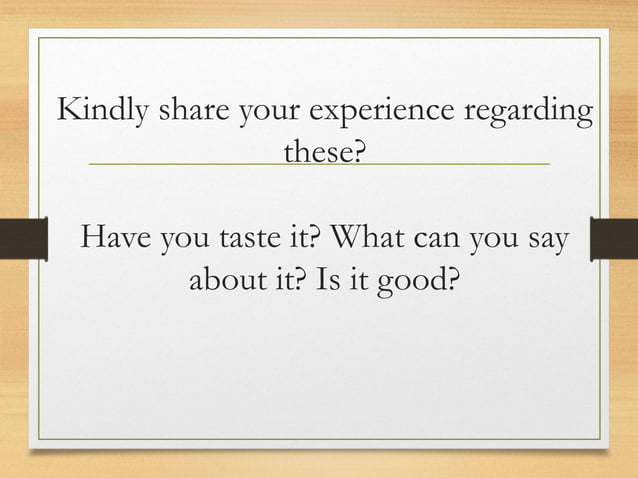 Kindly share your experience regarding these?

Have you taste it? What can you say about it? Is it good?